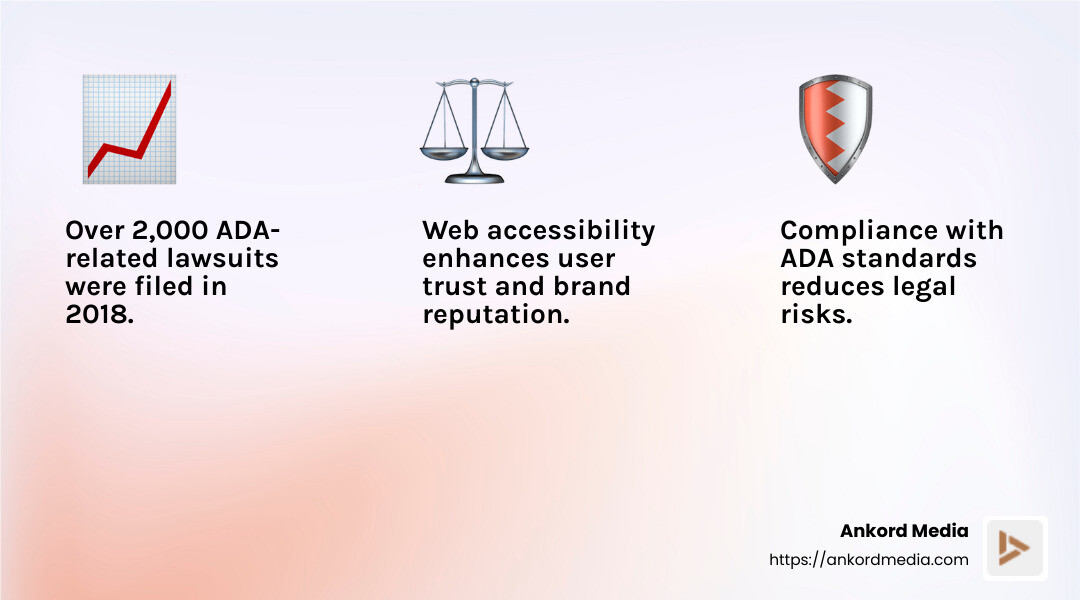 Over 2,000 ADA-related lawsuits were filed in 2018.

Web accessibility enhances user trust and brand reputation.

Compliance with ADA standards reduces legal risks.

Ankord Media
https://ankordmedia.com